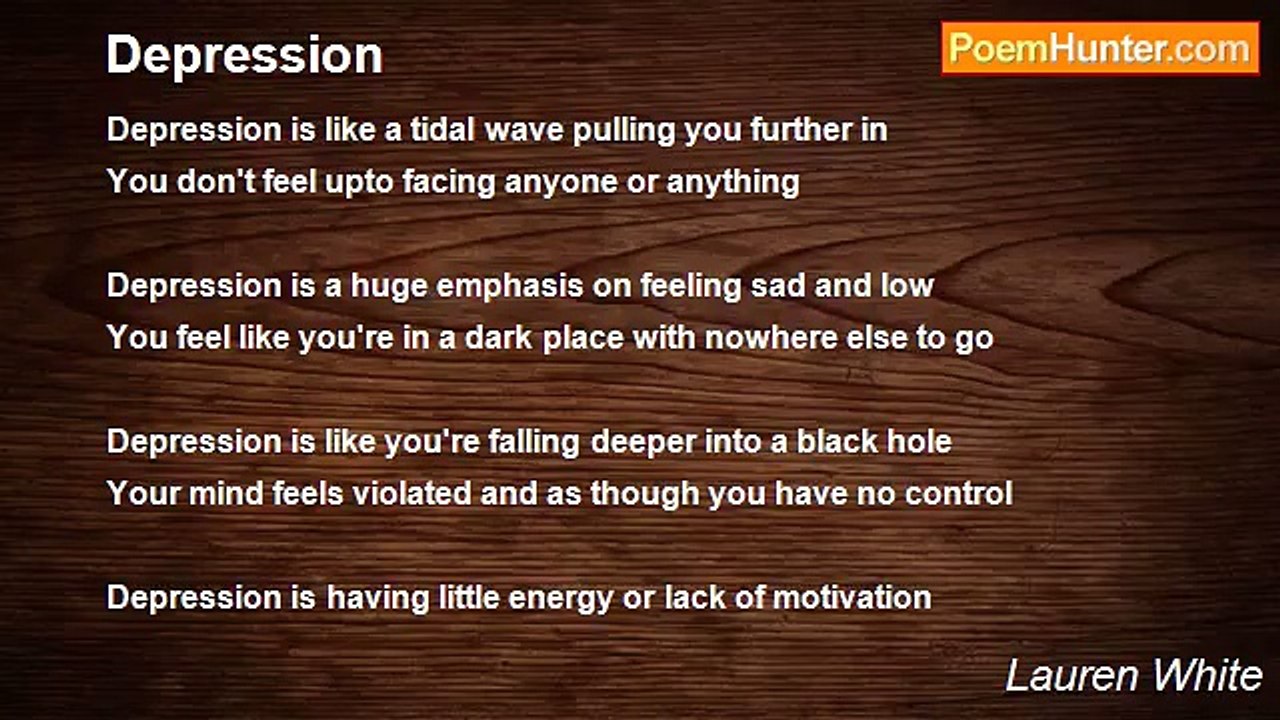 Depression

PoemHunter.com

Depression is like a tidal wave pulling you further in
You don't feel upto facing anyone or anything

Depression is a huge emphasis on feeling sad and low
You feel like you're in a dark place with nowhere else to go

Depression is like you're falling deeper into a black hole
Your mind feels violated and as though you have no control

Depression is having little energy or lack of motivation

Lauren White